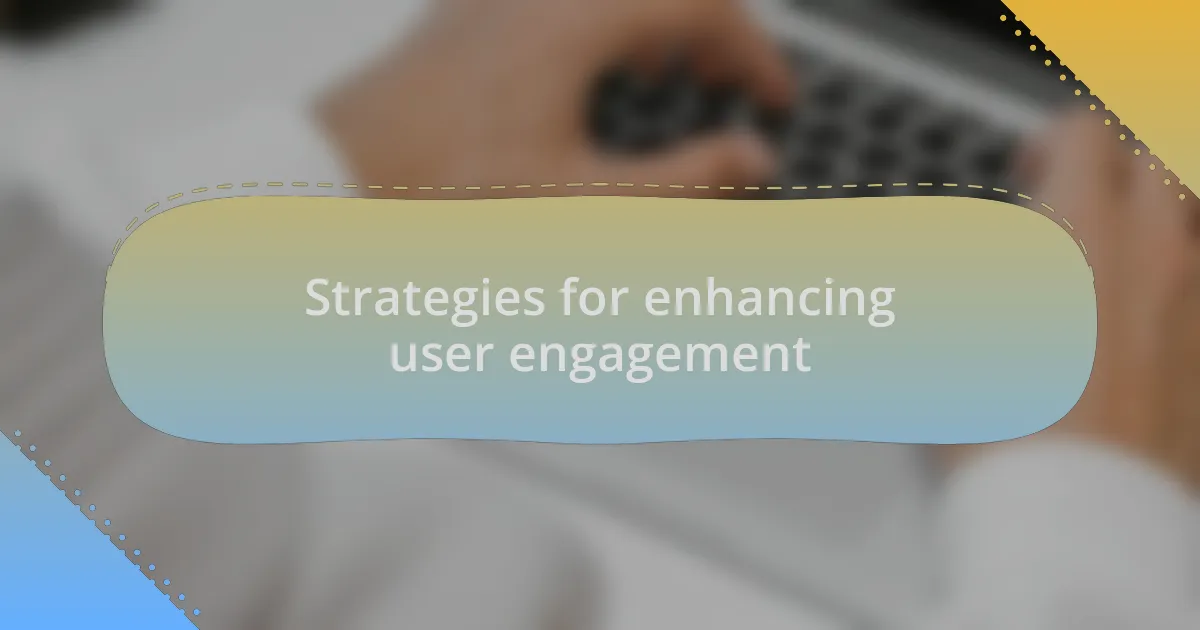 Strategies for enhancing user engagement